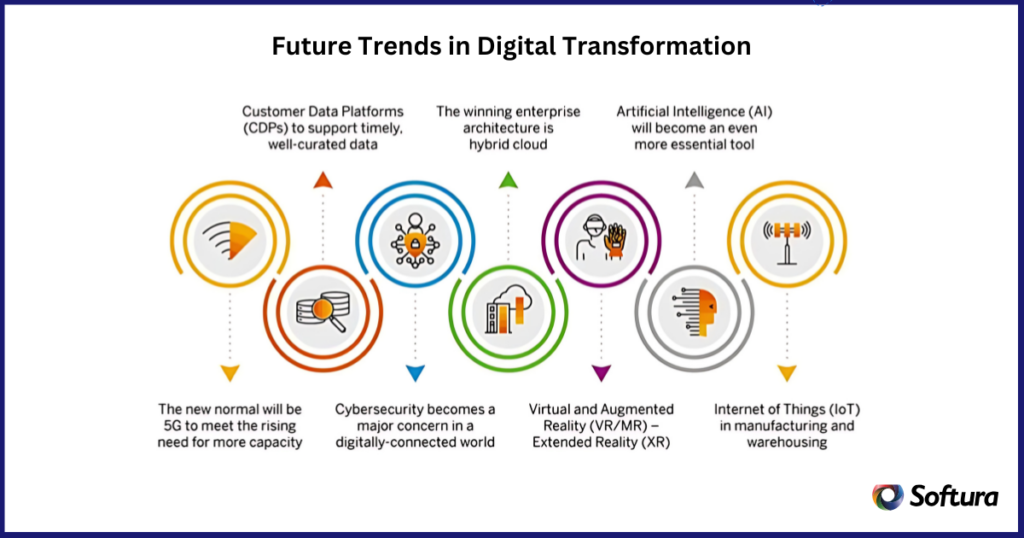 Future Trends in Digital Transformation

Customer Data Platforms (CDPs) to support timely, well-curated data

The winning enterprise architecture is hybrid cloud

Artificial Intelligence (AI) will become an even more essential tool

The new normal will be 5G to meet the rising need for more capacity

Cybersecurity becomes a major concern in a digitally-connected world

Virtual and Augmented Reality (VR/MR) – Extended Reality (XR)

Internet of Things (IoT) in manufacturing and warehousing

Softura